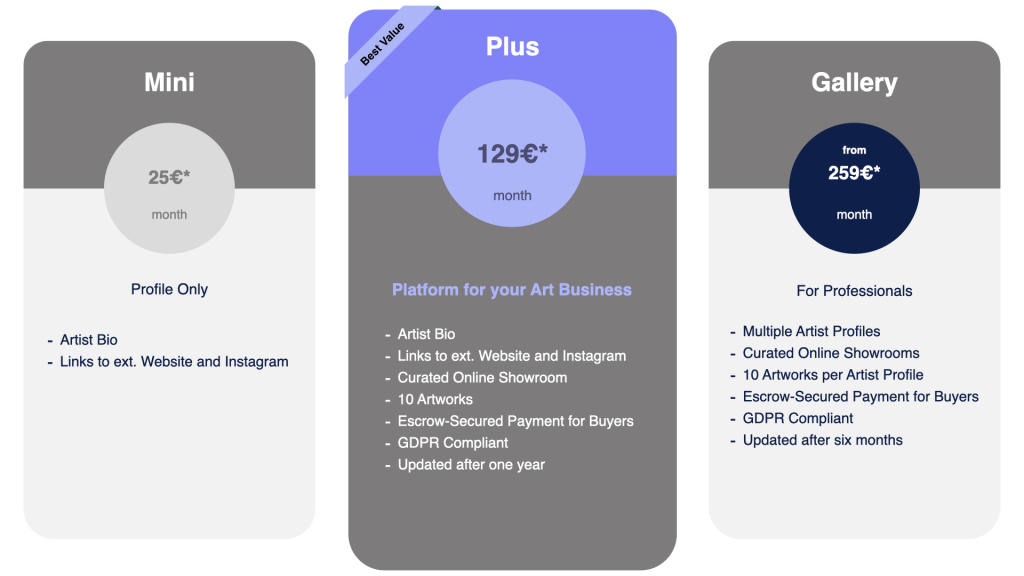 Mini

25€*

month

Profile Only

- Artist Bio
- Links to ext. Website and Instagram

Best Value

Plus

129€*

month

Platform for your Art Business

- Artist Bio
- Links to ext. Website and Instagram
- Curated Online Showroom
- 10 Artworks
- Escrow-Secured Payment for Buyers
- GDPR Compliant
- Updated after one year

Gallery

from

259€*

month

For Professionals

- Multiple Artist Profiles
- Curated Online Showrooms
- 10 Artworks per Artist Profile
- Escrow-Secured Payment for Buyers
- GDPR Compliant
- Updated after six months